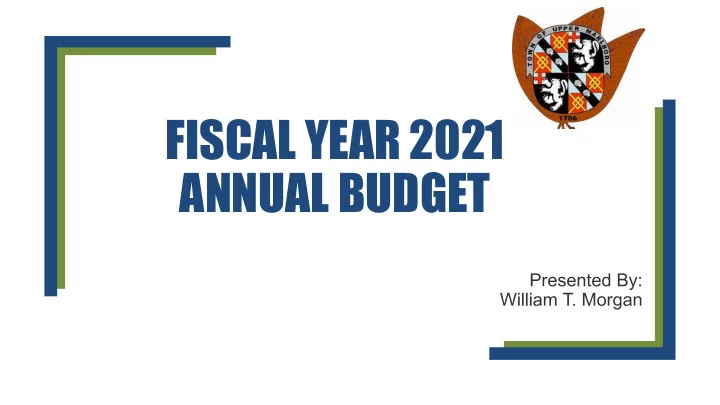 TOWN OF UPPER MARLBORO
1706

FISCAL YEAR 2021
ANNUAL BUDGET

Presented By:
William T. Morgan